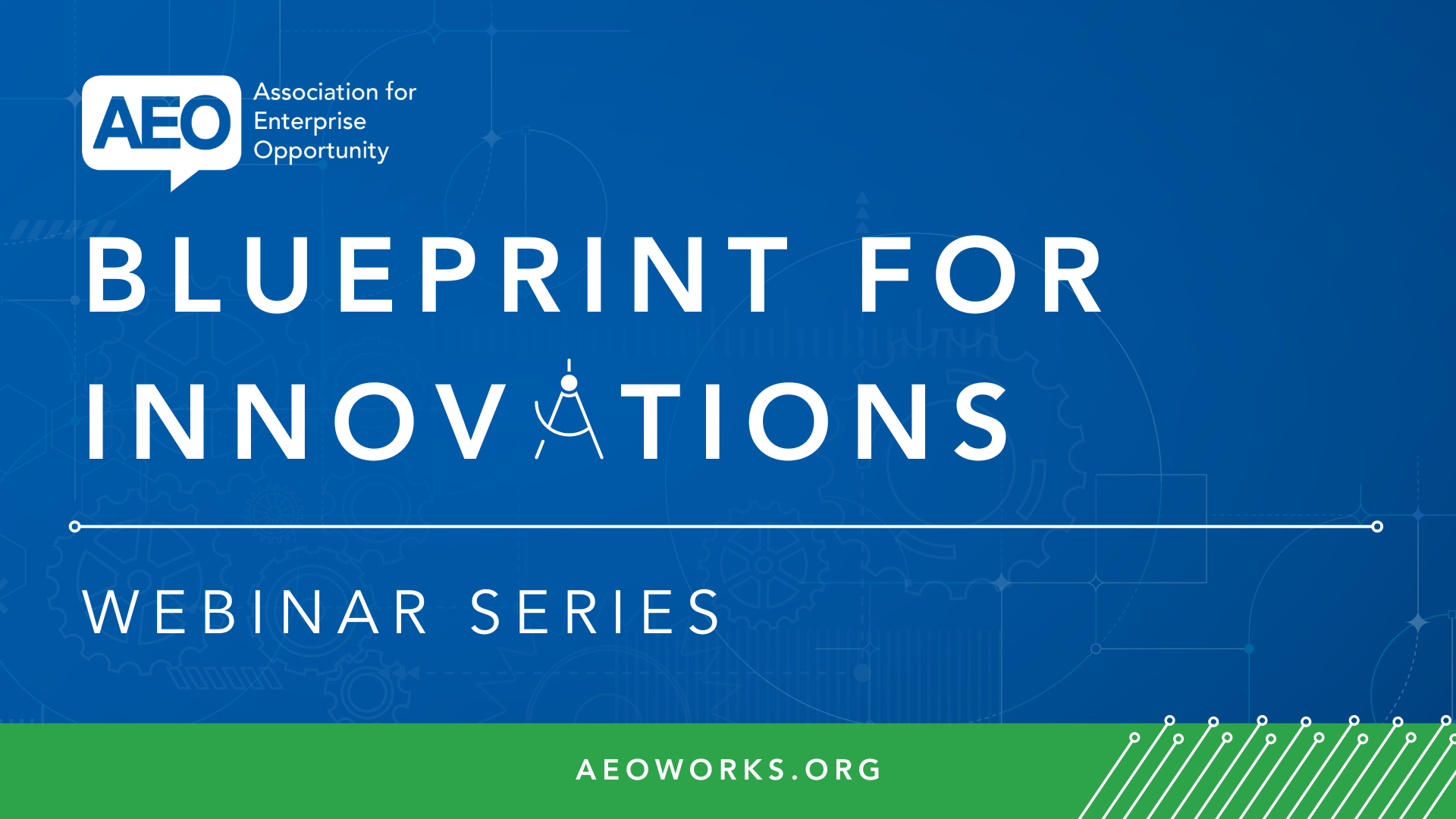 AEO Association for Enterprise Opportunity

BLUEPRINT FOR INNOVATIONS

WEBINAR SERIES

AEOWORKS.ORG